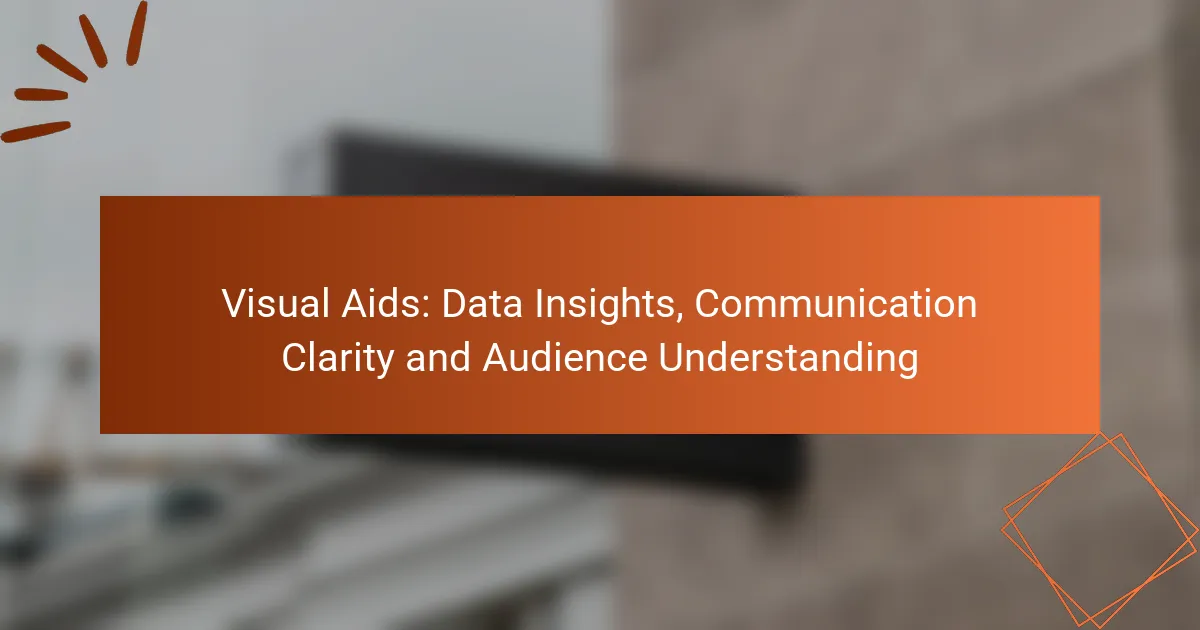 Visual Aids: Data Insights, Communication Clarity and Audience Understanding